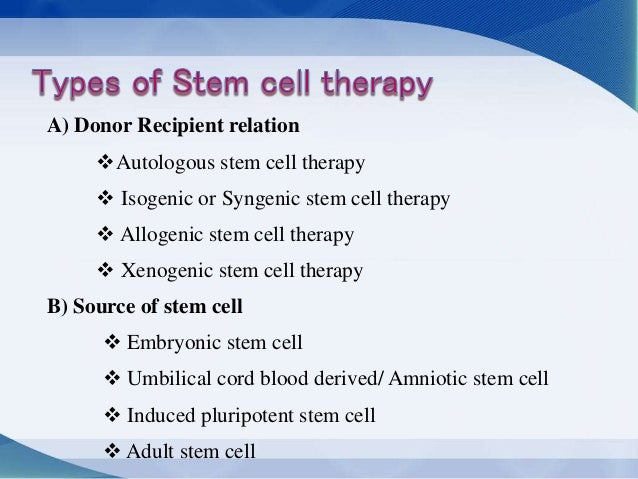 Types of Stem cell therapy

A) Donor Recipient relation

❖Autologous stem cell therapy

❖ Isogenic or Syngenic stem cell therapy

❖ Allogenic stem cell therapy

❖ Xenogenic stem cell therapy

B) Source of stem cell

❖ Embryonic stem cell

❖ Umbilical cord blood derived/ Amniotic stem cell

❖ Induced pluripotent stem cell

❖ Adult stem cell